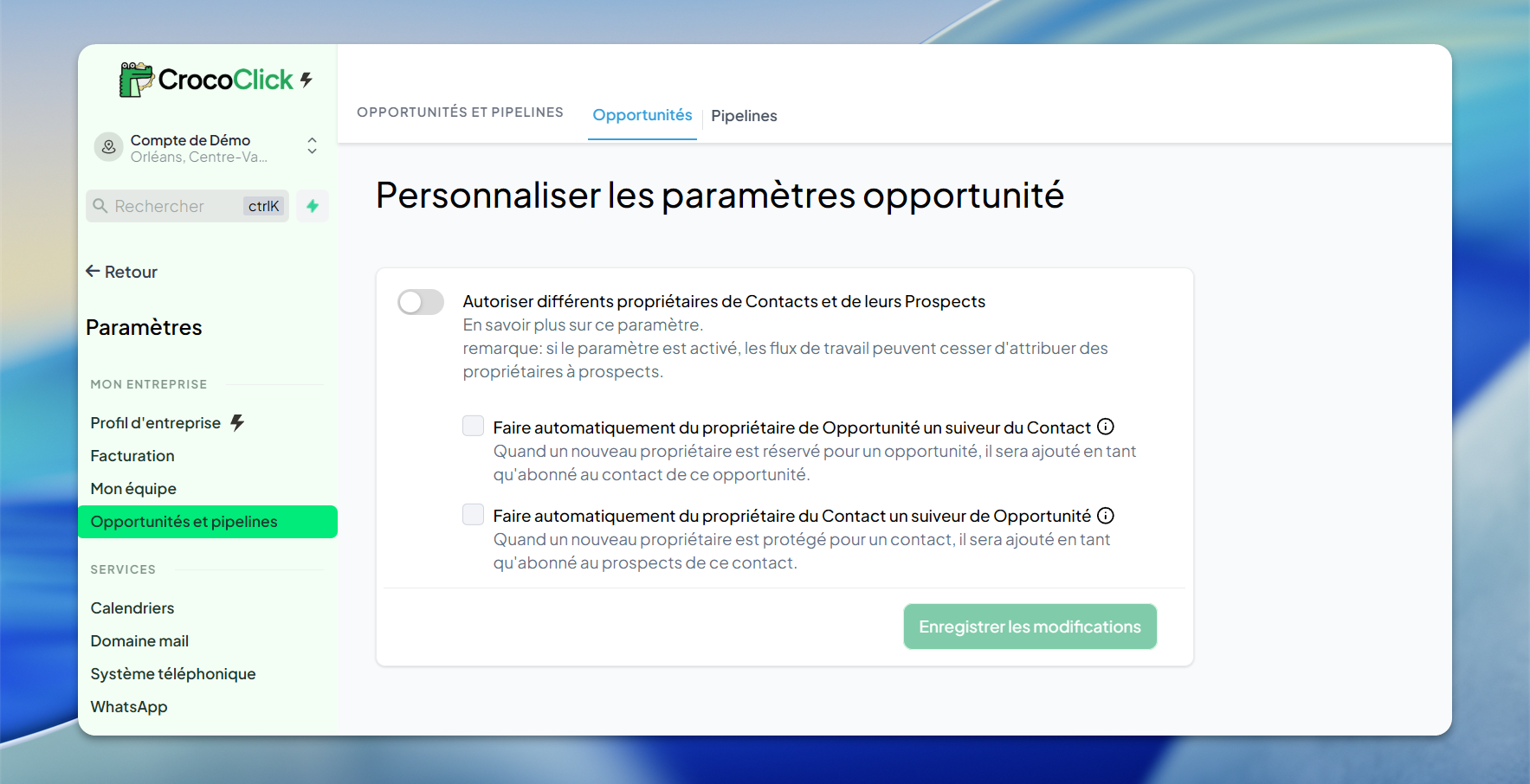 CrocoClick

Compte de Démo
Orléans, Centre-Va...

Rechercher ctrlK

Retour

Paramètres

MON ENTREPRISE

Profil d'entreprise

Facturation

Mon équipe

Opportunités et pipelines

SERVICES

Calendriers

Domaine mail

Système téléphonique

WhatsApp

OPPORTUNITÉS ET PIPELINES Opportunités Pipelines

Personnaliser les paramètres opportunité

Autoriser différents propriétaires de Contacts et de leurs Prospects
En savoir plus sur ce paramètre.
remarque: si le paramètre est activé, les flux de travail peuvent cesser d'attribuer des propriétaires à prospects.

Faire automatiquement du propriétaire de Opportunité un suiveur du Contact
Quand un nouveau propriétaire est réservé pour un opportunité, il sera ajouté en tant qu'abonné au contact de ce opportunité.

Faire automatiquement du propriétaire du Contact un suiveur de Opportunité
Quand un nouveau propriétaire est protégé pour un contact, il sera ajouté en tant qu'abonné au prospects de ce contact.

Enregistrer les modifications